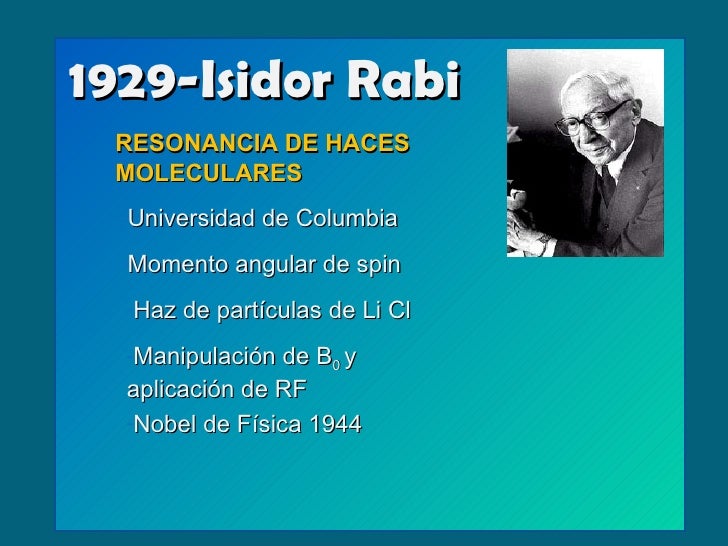 1929-Isidor Rabi

RESONANCIA DE HACES MOLECULARES

Universidad de Columbia

Momento angular de spin

Haz de partículas de Li Cl

Manipulación de $B_0$ y aplicación de RF

Nobel de Física 1944